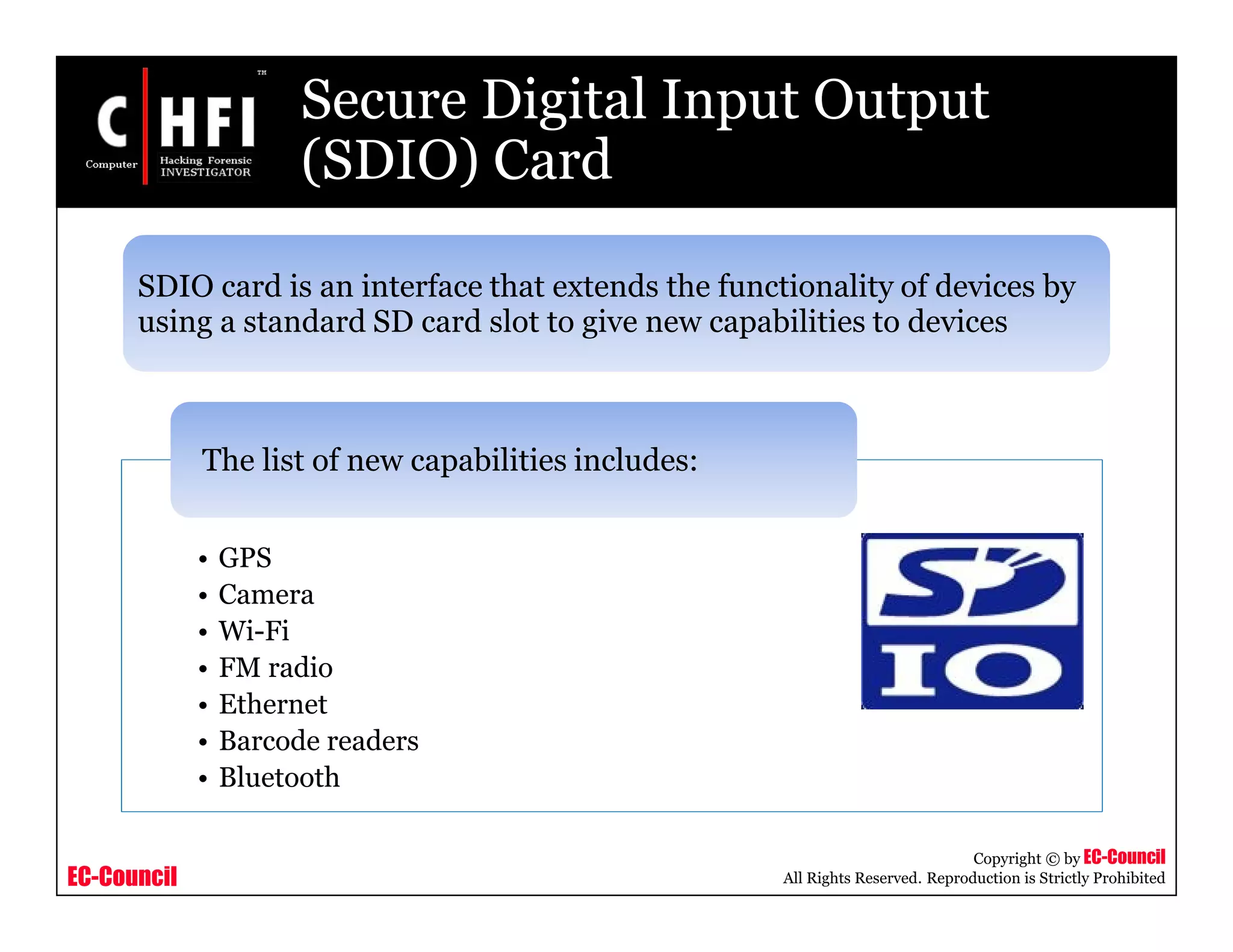 C HFI ™
Computer Hacking Forensic INVESTIGATOR

Secure Digital Input Output (SDIO) Card

SDIO card is an interface that extends the functionality of devices by using a standard SD card slot to give new capabilities to devices

The list of new capabilities includes:

• GPS
• Camera
• Wi-Fi
• FM radio
• Ethernet
• Barcode readers
• Bluetooth

SD IO

EC-Council

Copyright © by EC-Council
All Rights Reserved. Reproduction is Strictly Prohibited